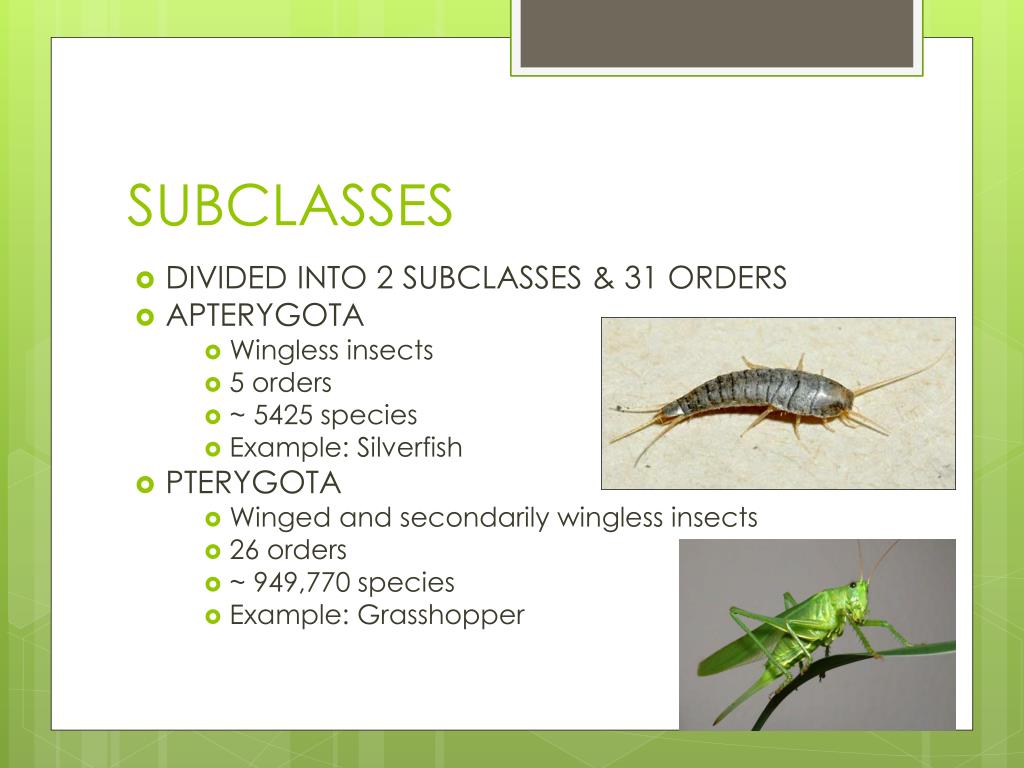 SUBCLASSES

DIVIDED INTO 2 SUBCLASSES & 31 ORDERS

APTERYGOTA

Wingless insects

5 orders

~ 5425 species

Example: Silverfish

PTERYGOTA

Winged and secondarily wingless insects

26 orders

~ 949,770 species

Example: Grasshopper